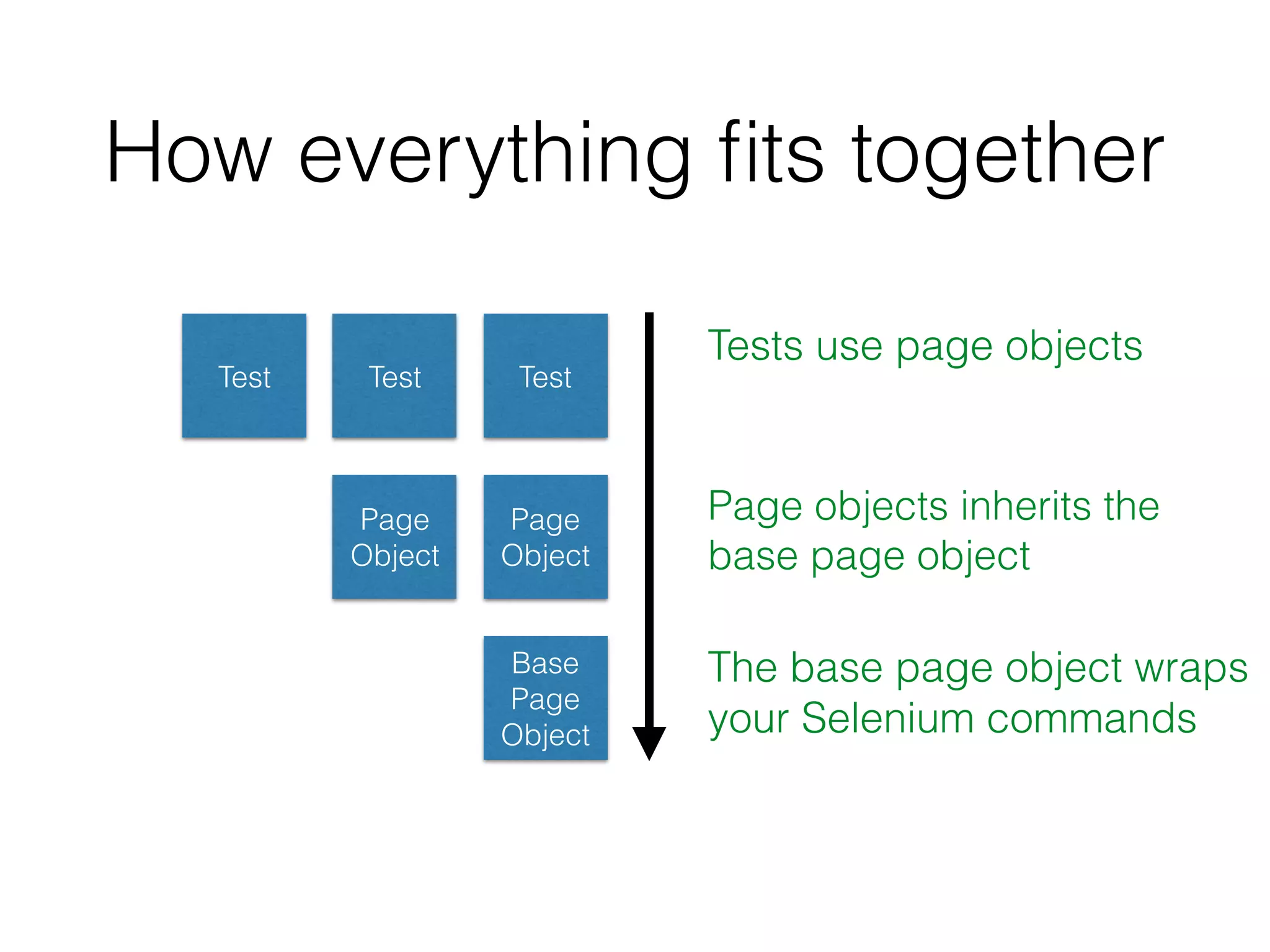 How everything fits together

Test

Test

Test

Tests use page objects

Page Object

Page Object

Page objects inherits the base page object

Base Page Object

The base page object wraps your Selenium commands